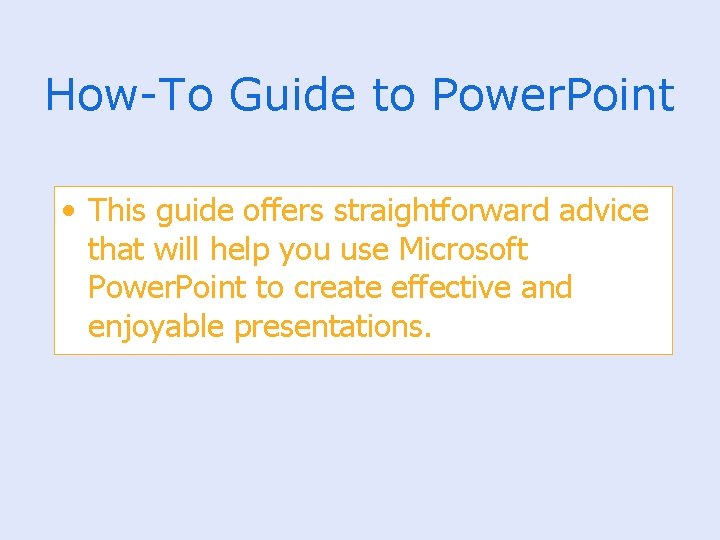 How-To Guide to PowerPoint

• This guide offers straightforward advice that will help you use Microsoft PowerPoint to create effective and enjoyable presentations.